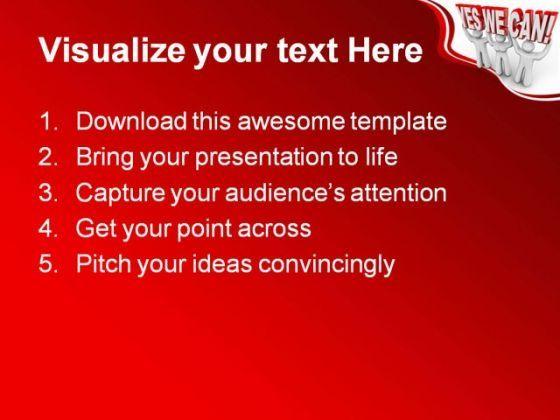 YES WE CAN!

Visualize your text Here

1. Download this awesome template
2. Bring your presentation to life
3. Capture your audience's attention
4. Get your point across
5. Pitch your ideas convincingly